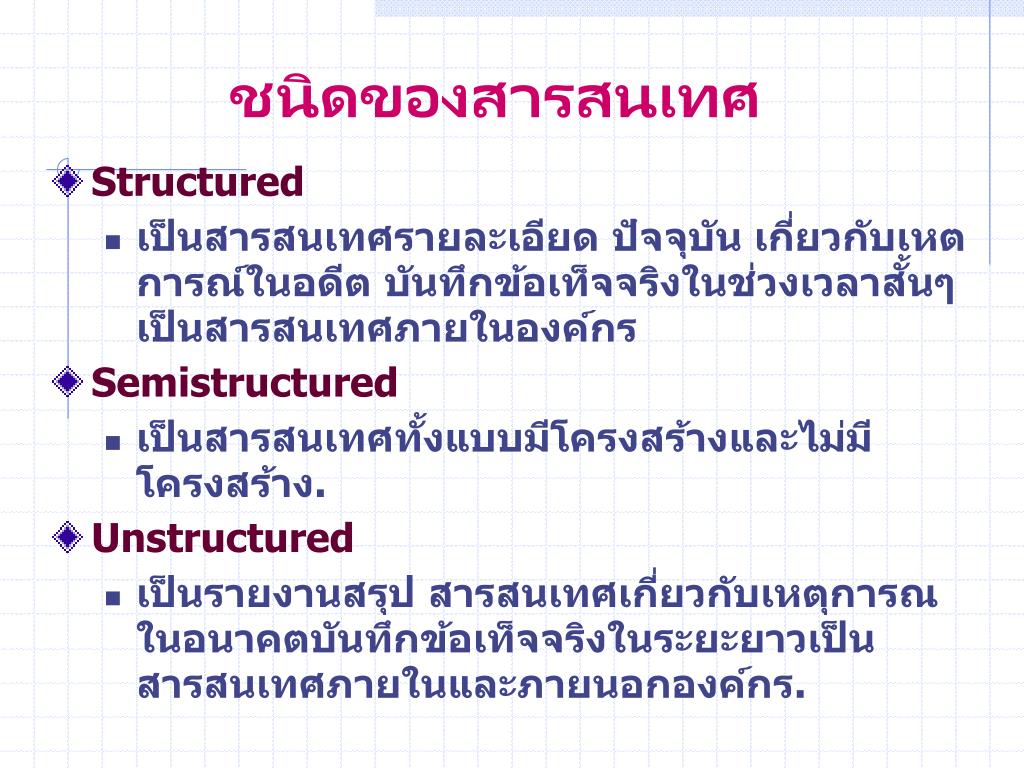 ชนิดของสารสนเทศ

Structured

เป็นสารสนเทศรายละเอียด ปัจจุบัน เกี่ยวกับเหตการณ์ในอดีต บันทึกข้อเท็จจริงในช่วงเวลาสั้นๆ เป็นสารสนเทศภายในองค์กร

Semistructured

เป็นสารสนเทศทั้งแบบมีโครงสร้างและไม่มีโครงสร้าง.

Unstructured

เป็นรายงานสรุป สารสนเทศเกี่ยวกับเหตุการณในอนาคตบันทึกข้อเท็จจริงในระยะยาวเป็นสารสนเทศภายในและภายนอกองค์กร.